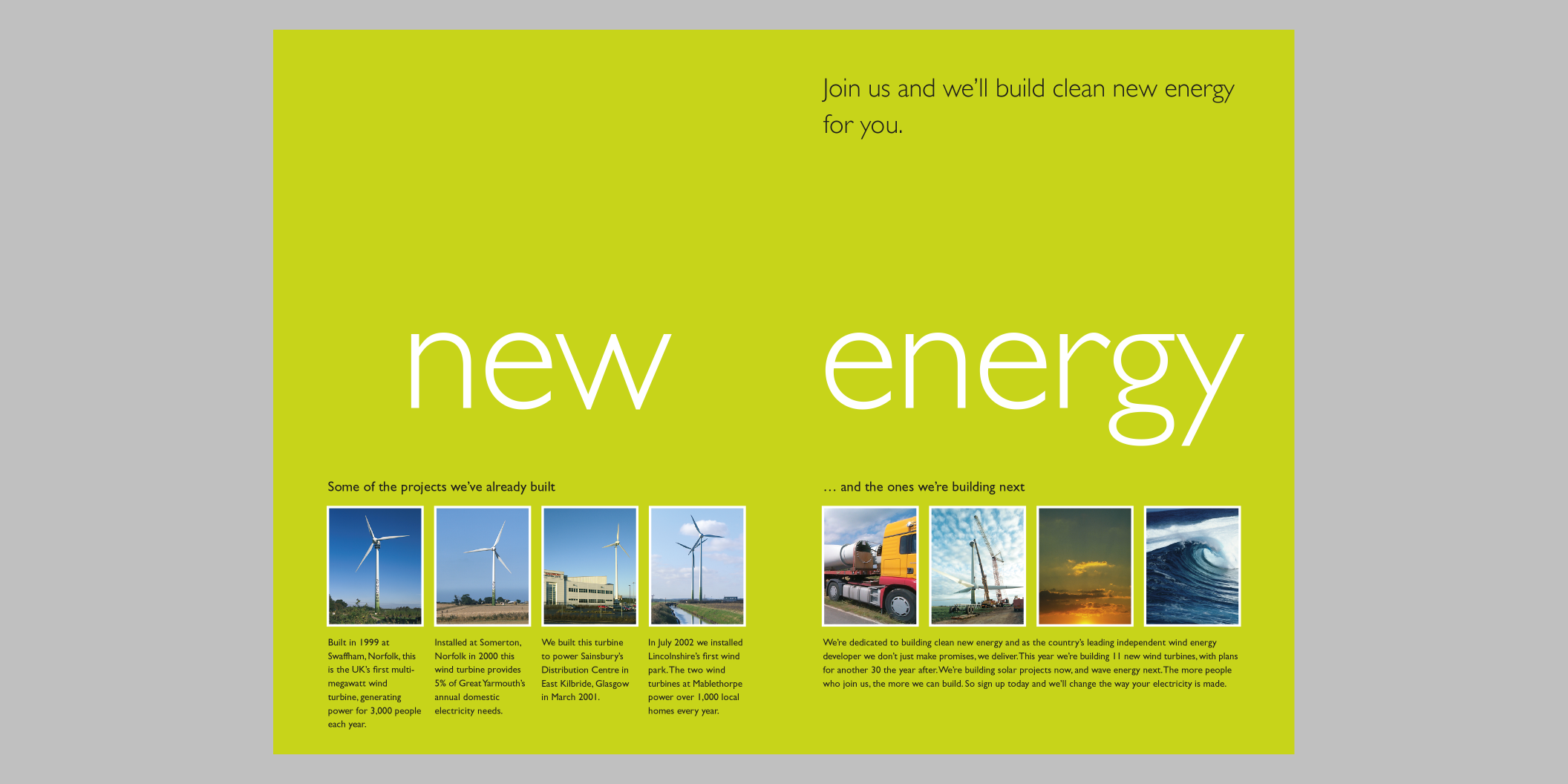 Join us and we'll build clean new energy for you.

new energy

Some of the projects we've already built

Built in 1999 at Swaffham, Norfolk, this is the UK's first multi-megawatt wind turbine, generating power for 3,000 people each year.

Installed at Somerton, Norfolk in 2000 this wind turbine provides 5% of Great Yarmouth's annual domestic electricity needs.

We built this turbine to power Sainsbury's Distribution Centre in East Kilbride, Glasgow in March 2001.

In July 2002 we installed Lincolnshire's first wind park. The two wind turbines at Mablethorpe power over 1,000 local homes every year.

… and the ones we're building next

We're dedicated to building clean new energy and as the country's leading independent wind energy developer we don't just make promises, we deliver. This year we're building 11 new wind turbines, with plans for another 30 the year after. We're building solar projects now, and wave energy next. The more people who join us, the more we can build. So sign up today and we'll change the way your electricity is made.